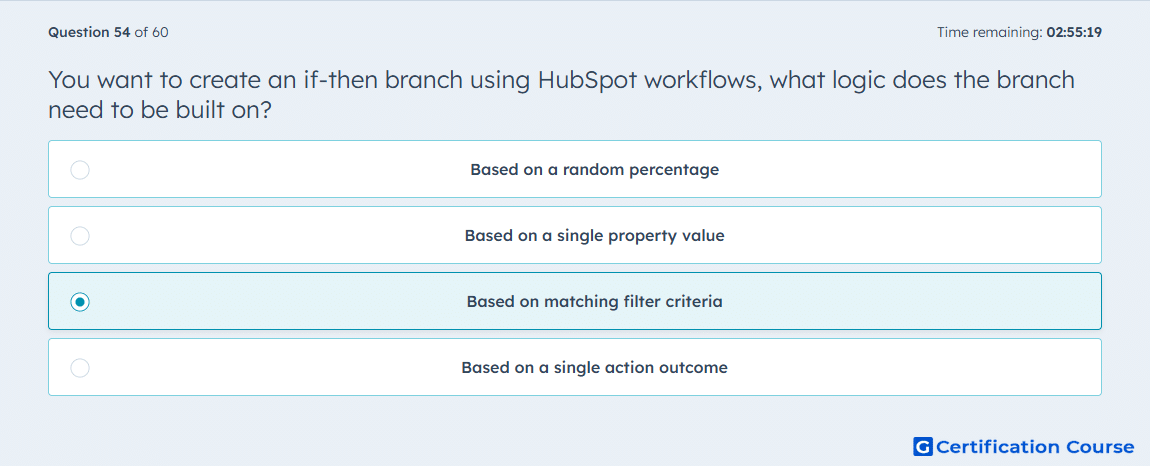 Question 54 of 60

Time remaining: 02:55:19

You want to create an if-then branch using HubSpot workflows, what logic does the branch need to be built on?

Based on a random percentage

Based on a single property value

Based on matching filter criteria

Based on a single action outcome

G Certification Course